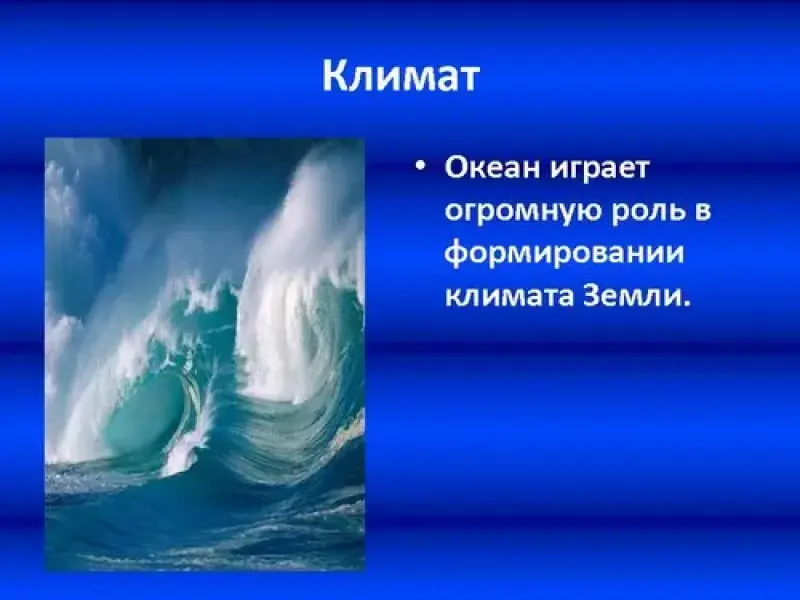 Климат

• Океан играет огромную роль в формировании климата Земли.